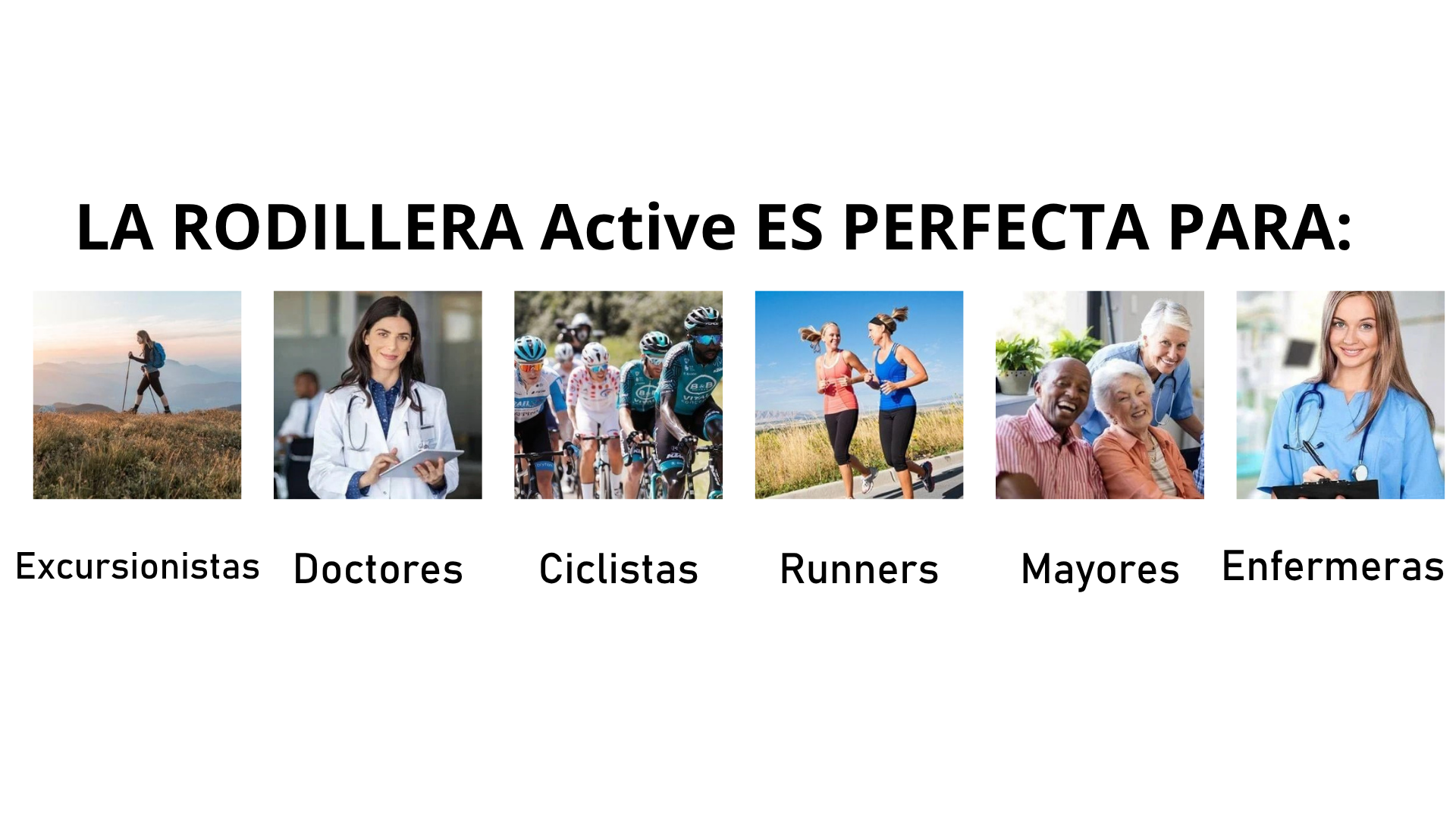 LA RODILLERA Active ES PERFECTA PARA:

Excursionistas Doctores Ciclistas Runners Mayores Enfermeras